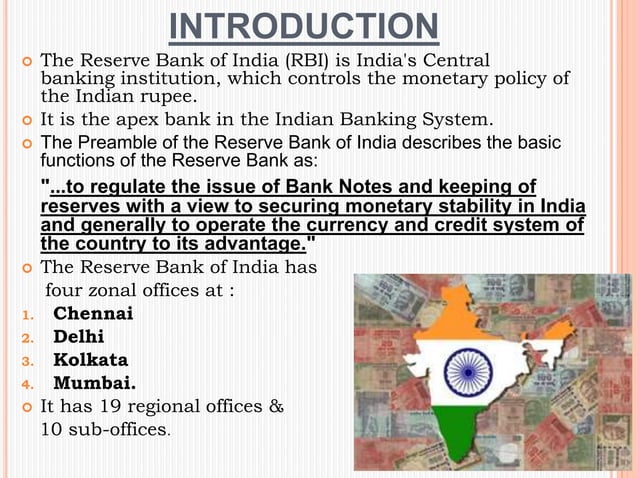 INTRODUCTION

The Reserve Bank of India (RBI) is India's Central banking institution, which controls the monetary policy of the Indian rupee.

It is the apex bank in the Indian Banking System.

The Preamble of the Reserve Bank of India describes the basic functions of the Reserve Bank as:

"...to regulate the issue of Bank Notes and keeping of reserves with a view to securing monetary stability in India and generally to operate the currency and credit system of the country to its advantage."

The Reserve Bank of India has four zonal offices at :

1. Chennai
2. Delhi
3. Kolkata
4. Mumbai.

It has 19 regional offices & 10 sub-offices.